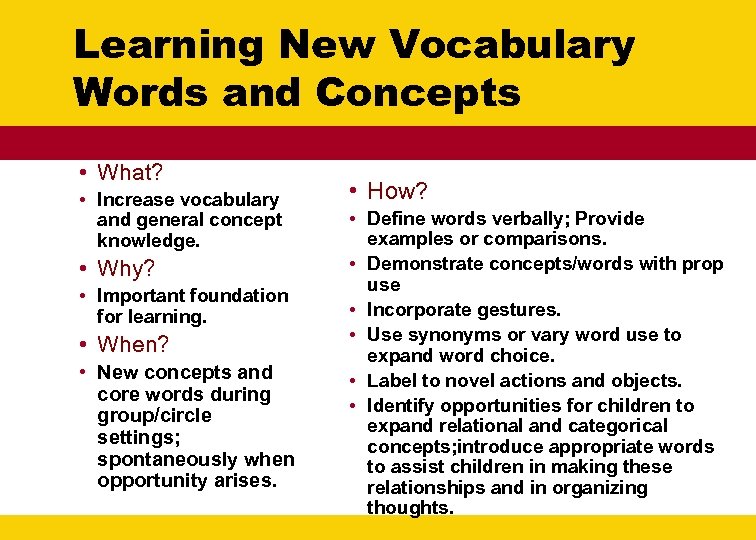 Learning New Vocabulary Words and Concepts

• What?
• Increase vocabulary and general concept knowledge.
• Why?
• Important foundation for learning.
• When?
• New concepts and core words during group/circle settings; spontaneously when opportunity arises.

• How?
• Define words verbally; Provide examples or comparisons.
• Demonstrate concepts/words with prop use
• Incorporate gestures.
• Use synonyms or vary word use to expand word choice.
• Label to novel actions and objects.
• Identify opportunities for children to expand relational and categorical concepts;introduce appropriate words to assist children in making these relationships and in organizing thoughts.